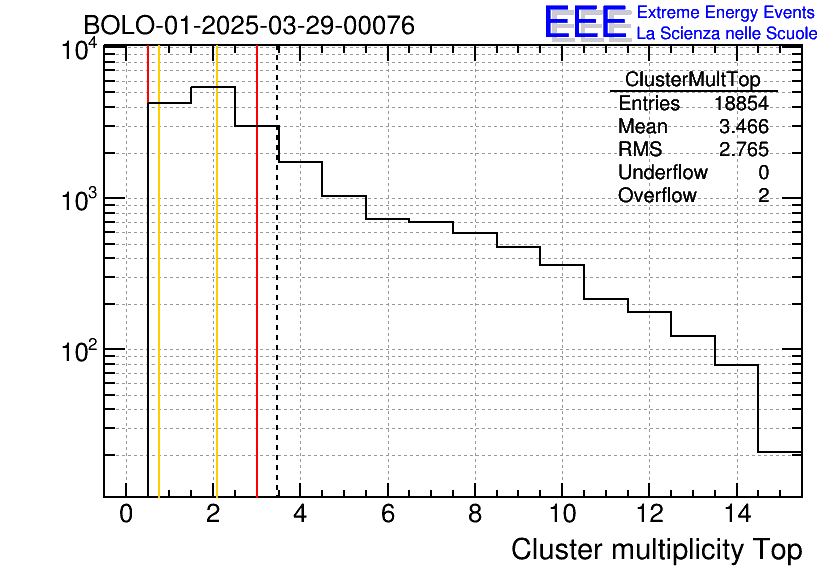 BOLO-01-2025-03-29-00076

EEE Extreme Energy Events
La Scienza nelle Scuole

| ClusterMultTop | |
|---|---|
| Entries | 18854 |
| Mean | 3.466 |
| RMS | 2.765 |
| Underflow | 0 |
| Overflow | 2 |

$10^4$
$10^3$
$10^2$

0 2 4 6 8 10 12 14

Cluster multiplicity Top